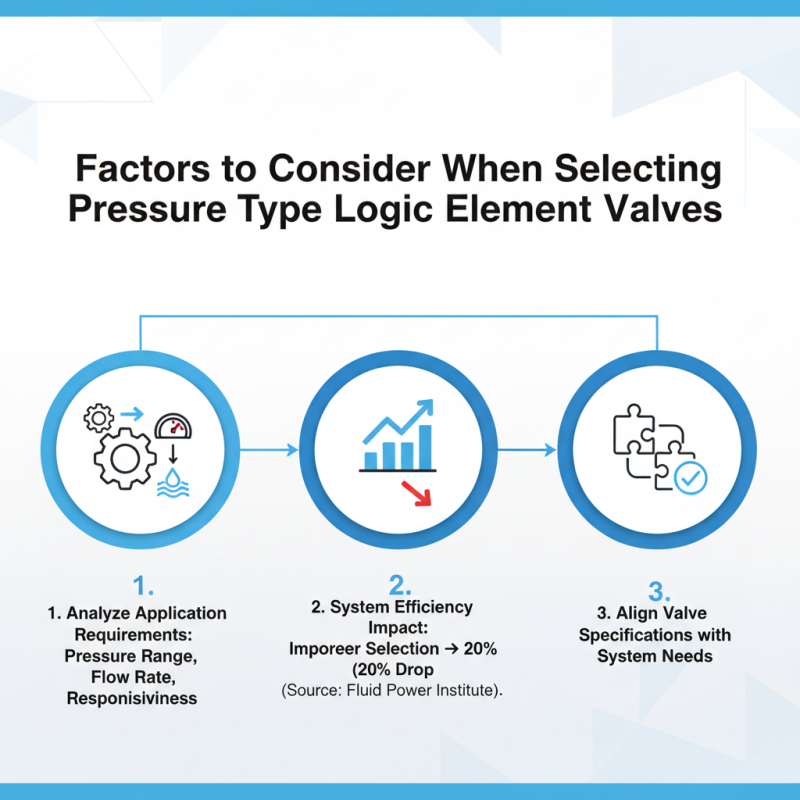 Factors to Consider When Selecting Pressure Type Logic Element Valves

1.

1. Analyze Application Requirements: Pressure Range, Flow Rate, Responisiviness

2.

2. System Efficiency Impact: Imporeer Selection → 20% (20% Drop (Source: Fluid Power Institute).

3.

3. Align Valve Specifications with System Needs